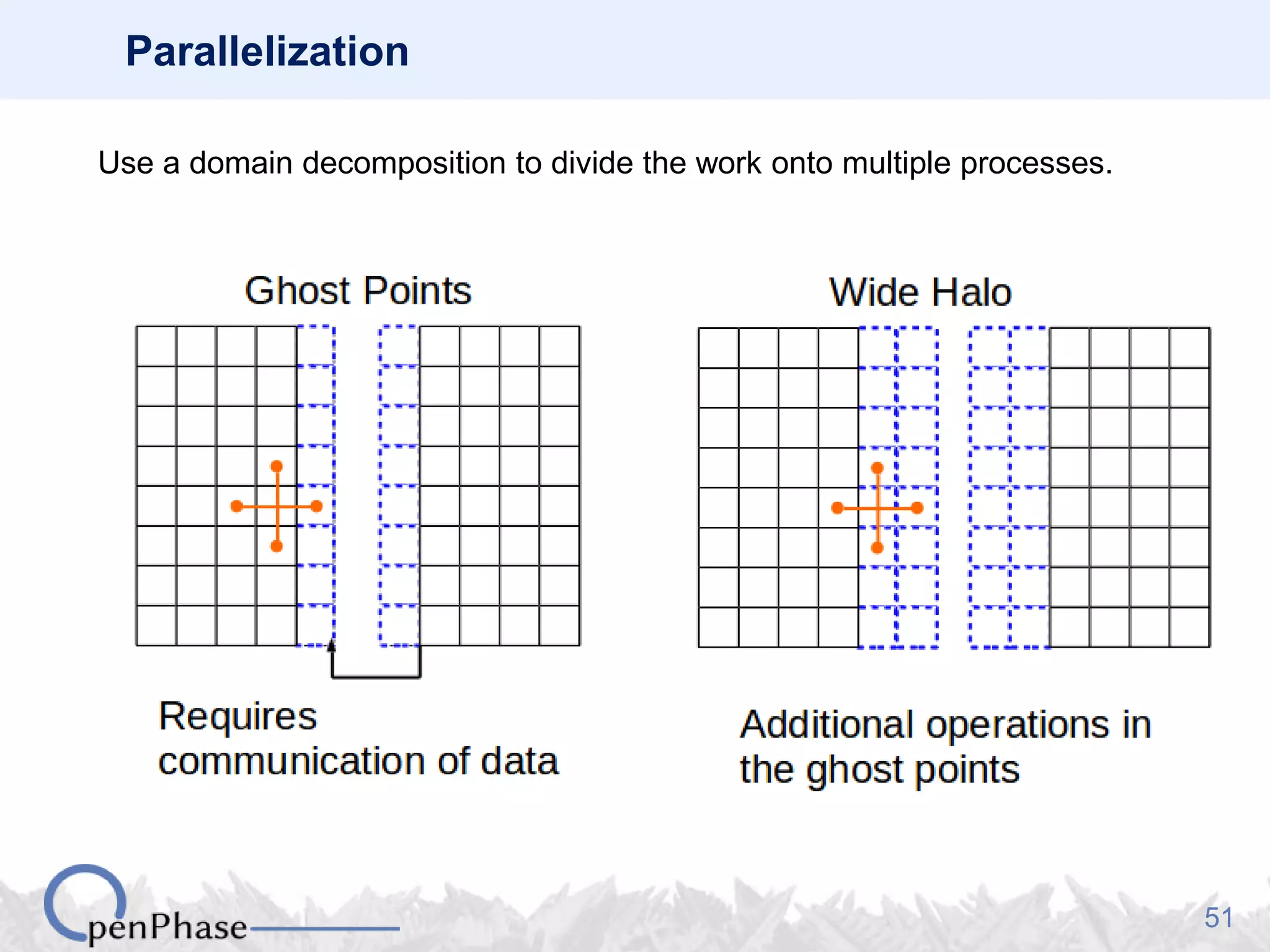 Parallelization

Use a domain decomposition to divide the work onto multiple processes.

Ghost Points

Requires communication of data

Wide Halo

Additional operations in the ghost points

OpenPhase

51